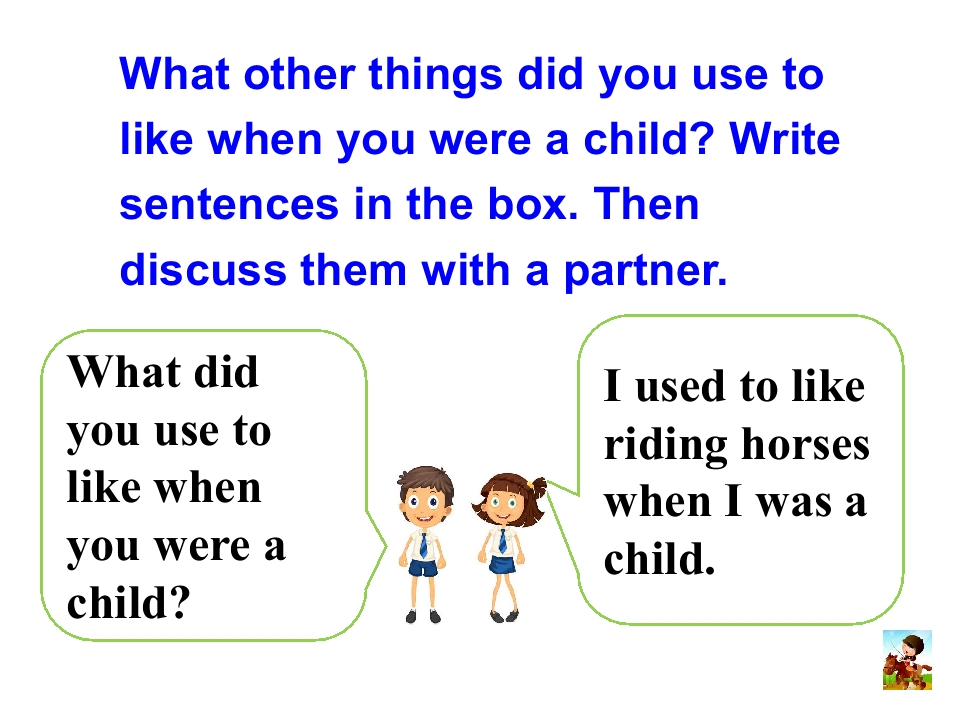 What other things did you use to like when you were a child? Write sentences in the box. Then discuss them with a partner.

What did you use to like when you were a child?

I used to like riding horses when I was a child.